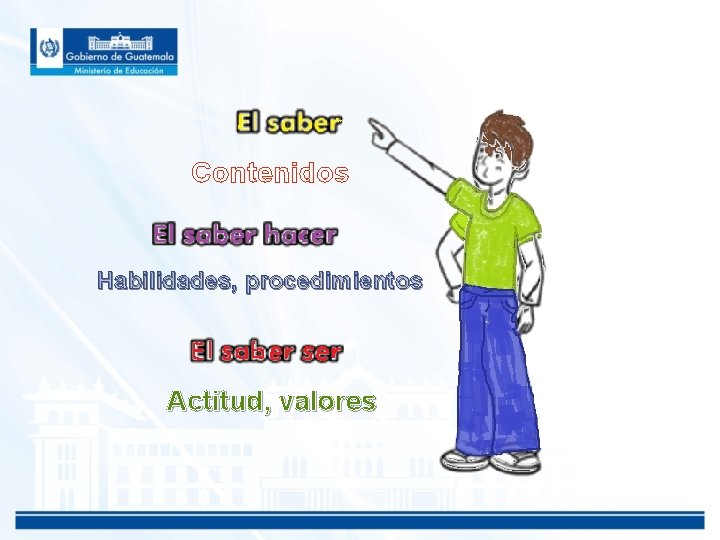 Gobierno de Guatemala
Ministerio de Educación

El saber

Contenidos

El saber hacer

Habilidades, procedimientos

El saber ser

Actitud, valores